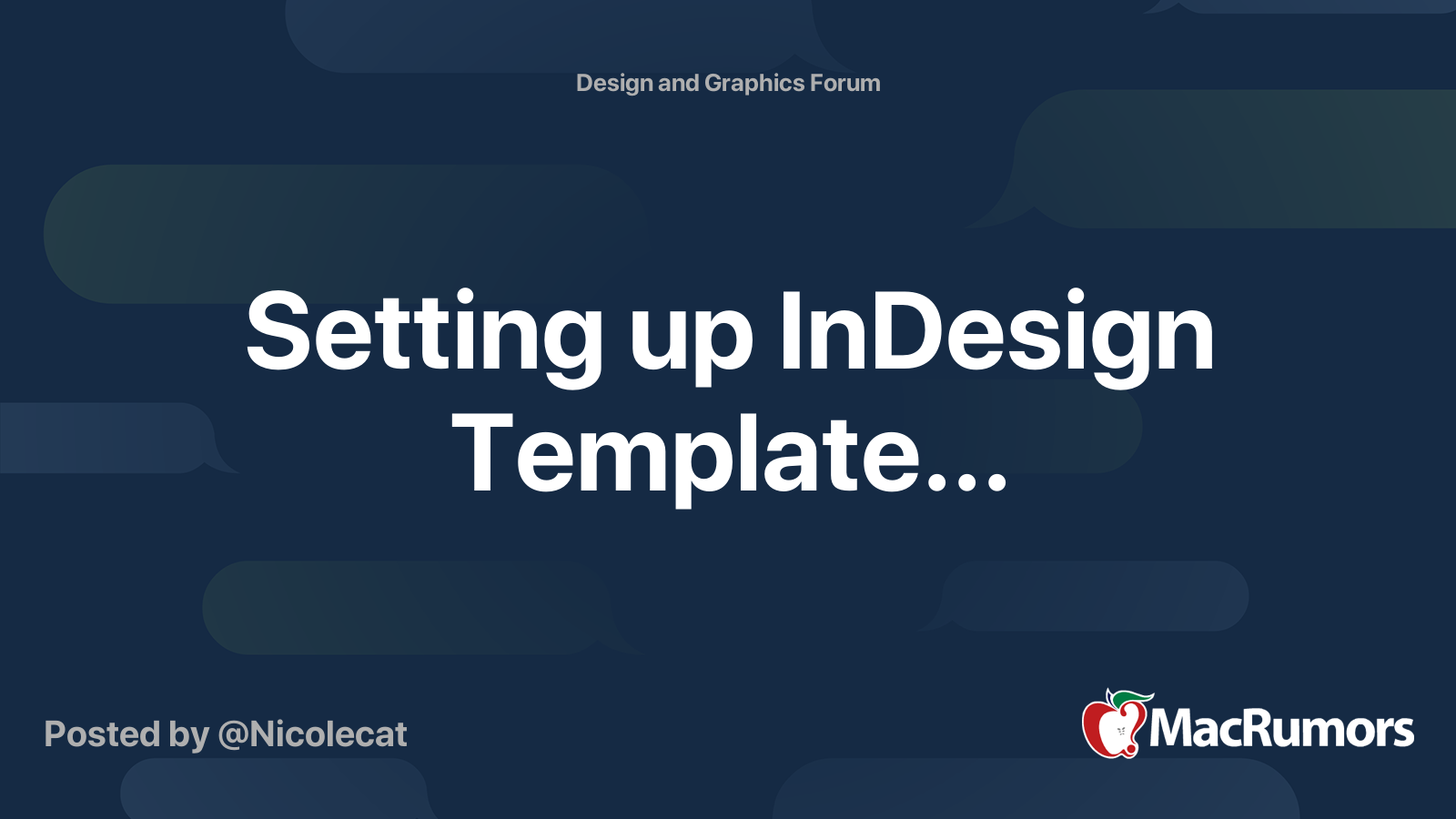 Design and Graphics Forum

Setting up InDesign Template...

Posted by @Nicolecat

MacRumors